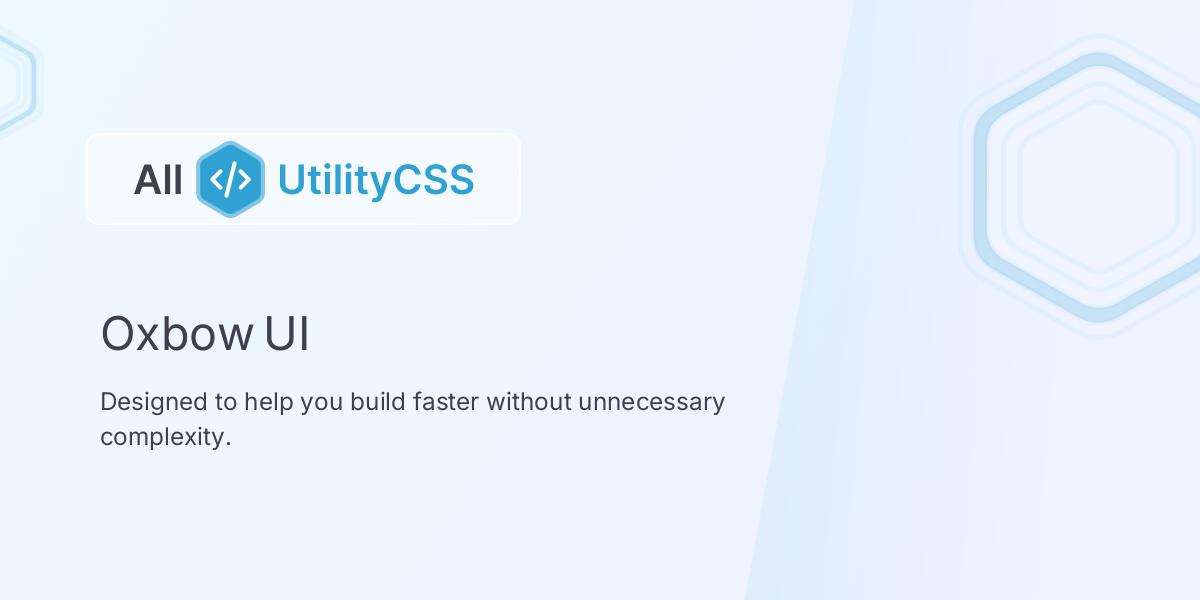 All </> UtilityCSS

Oxbow UI

Designed to help you build faster without unnecessary complexity.